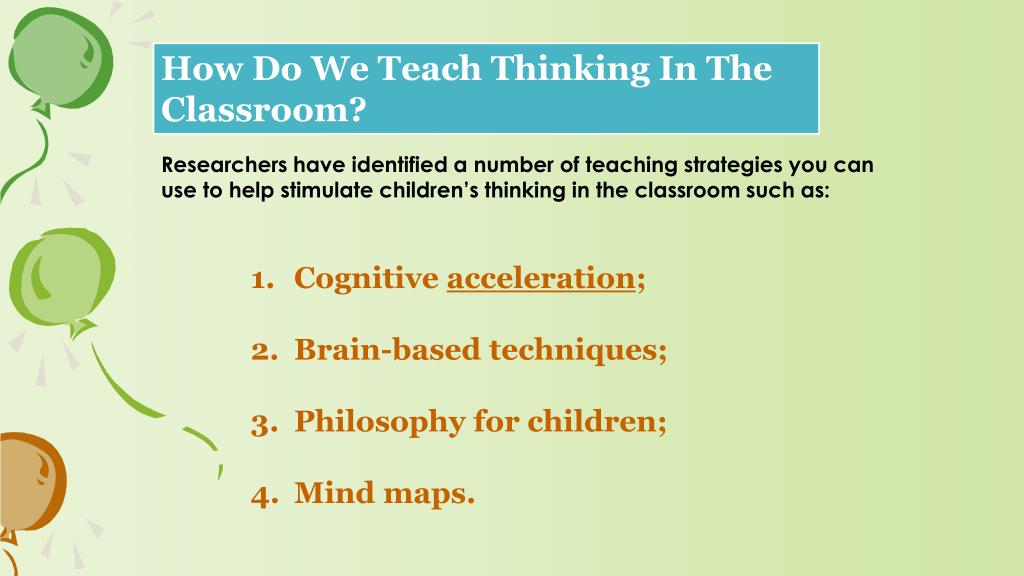 How Do We Teach Thinking In The Classroom?

Researchers have identified a number of teaching strategies you can use to help stimulate children's thinking in the classroom such as:

1. Cognitive acceleration;

2. Brain-based techniques;

3. Philosophy for children;

4. Mind maps.